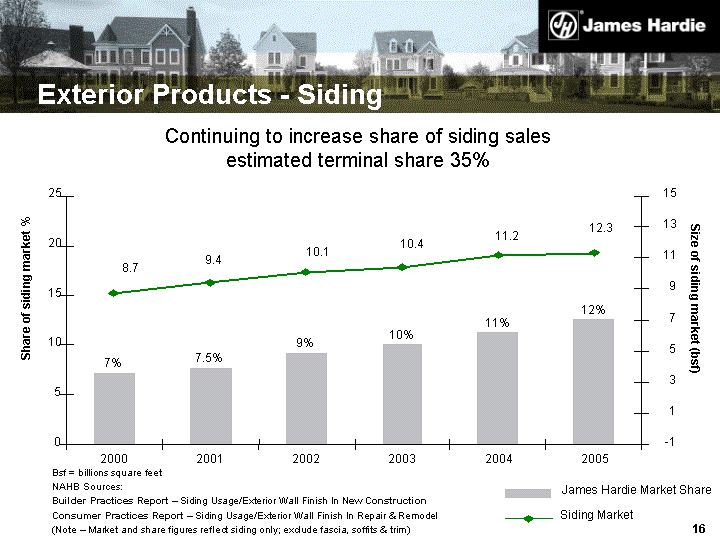 James Hardie

Exterior Products - Siding

Continuing to increase share of siding sales
estimated terminal share 35%

Share of siding market %

25
20
15
10
5
0

Size of siding market (bsf)

15
13
11
9
7
5
3
1
-1

8.7
9.4
10.1
10.4
11.2
12.3

7%
7.5%
9%
10%
11%
12%

2000
2001
2002
2003
2004
2005

Bsf = billions square feet
NAHB Sources:
Builder Practices Report – Siding Usage/Exterior Wall Finish In New Construction
Consumer Practices Report – Siding Usage/Exterior Wall Finish In Repair & Remodel
(Note – Market and share figures reflect siding only; exclude fascia, soffits & trim)

James Hardie Market Share
Siding Market

16